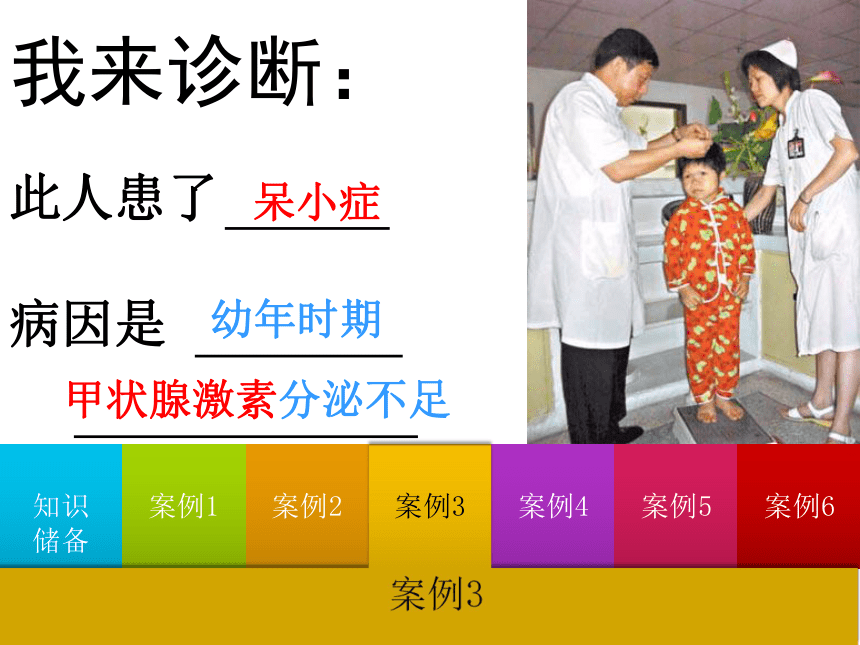 我来诊断：

此人患了 呆小症

病因是 幼年时期

甲状腺激素分泌不足

知识储备

案例1

案例2

案例3

案例4

案例5

案例6

案例3